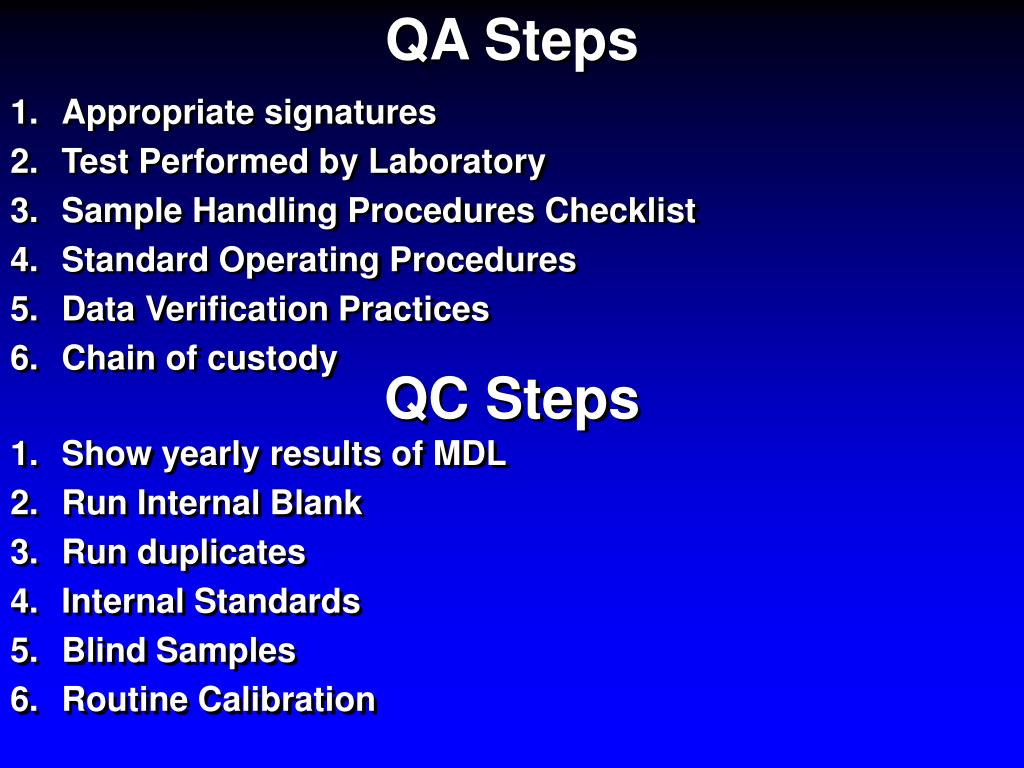 QA Steps

1. Appropriate signatures
2. Test Performed by Laboratory
3. Sample Handling Procedures Checklist
4. Standard Operating Procedures
5. Data Verification Practices
6. Chain of custody

QC Steps

1. Show yearly results of MDL
2. Run Internal Blank
3. Run duplicates
4. Internal Standards
5. Blind Samples
6. Routine Calibration